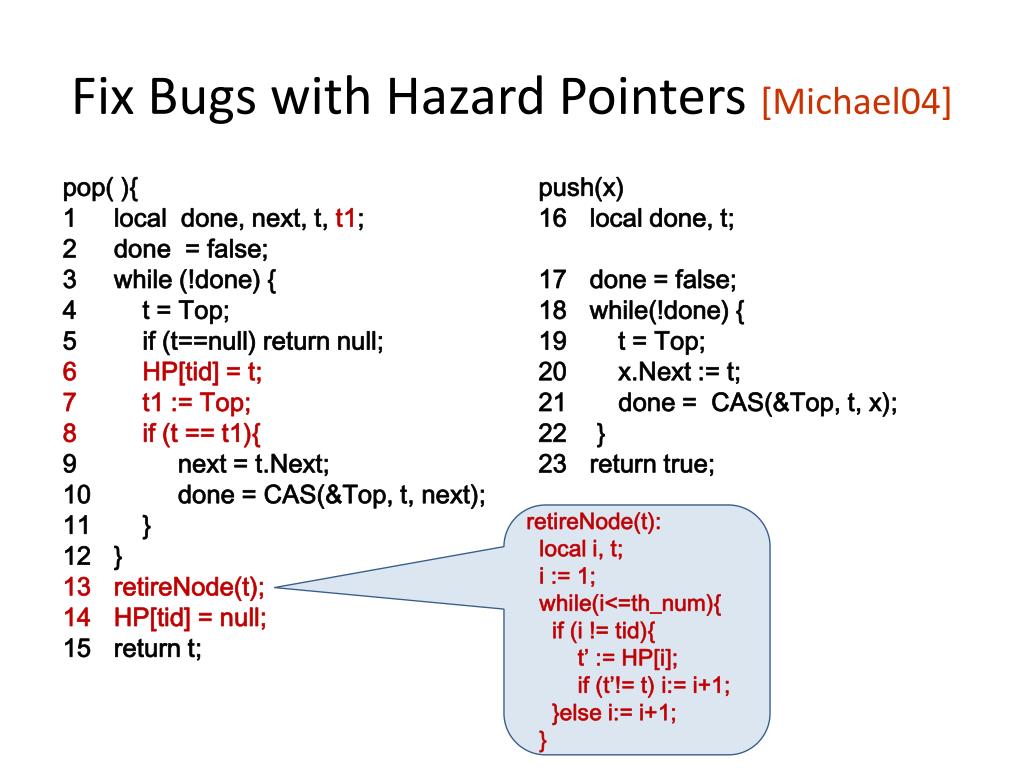 Fix Bugs with Hazard Pointers [Michael04]

pop( ){
1 local done, next, t, t1;
2 done = false;
3 while (!done) {
4 t = Top;
5 if (t==null) return null;
6 HP[tid] = t;
7 t1 := Top;
8 if (t == t1){
9 next = t.Next;
10 done = CAS(&Top, t, next);
11 }
12 }
13 retireNode(t);
14 HP[tid] = null;
15 return t;

push(x)
16 local done, t;

17 done = false;
18 while(!done) {
19 t = Top;
20 x.Next := t;
21 done = CAS(&Top, t, x);
22 }
23 return true;

retireNode(t):
local i, t;
i := 1;
while(i<=th_num){
if (i != tid){
t' := HP[i];
if (t'!= t) i:= i+1;
}else i:= i+1;
}